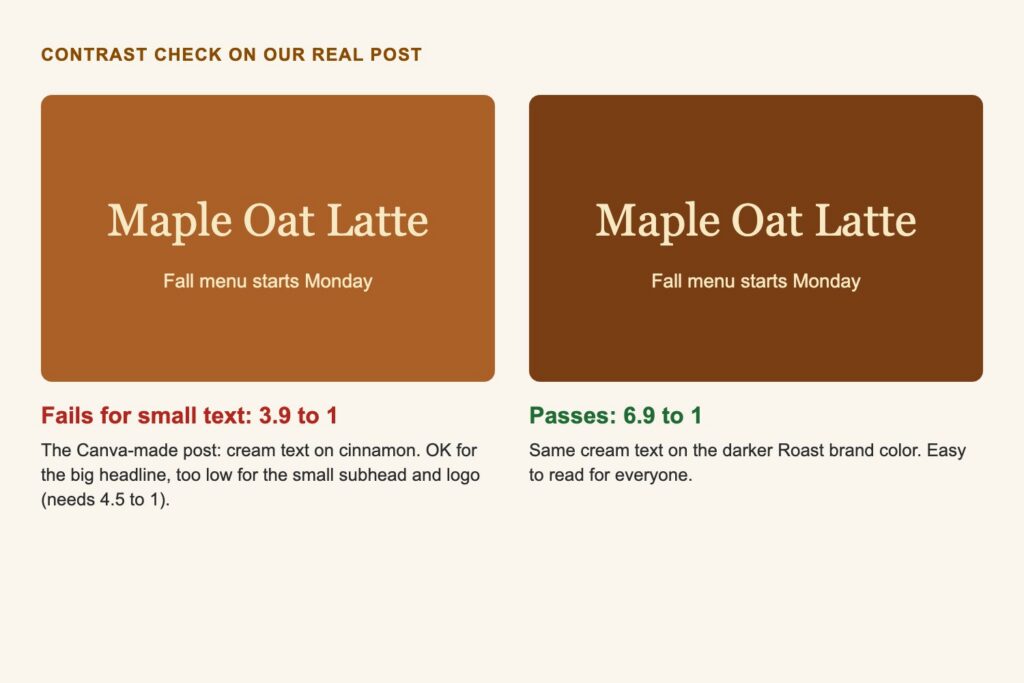 CONTRAST CHECK ON OUR REAL POST

Maple Oat Latte

Fall menu starts Monday

Fails for small text: 3.9 to 1

The Canva-made post: cream text on cinnamon. OK for the big headline, too low for the small subhead and logo (needs 4.5 to 1).

Maple Oat Latte

Fall menu starts Monday

Passes: 6.9 to 1

Same cream text on the darker Roast brand color. Easy to read for everyone.